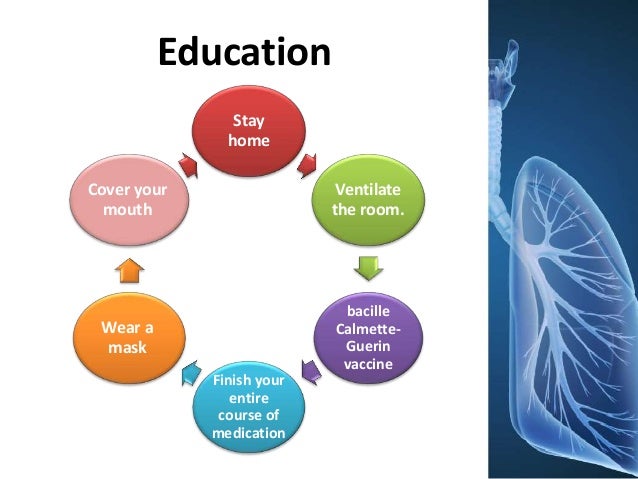 Education

Stay home

Ventilate the room.

bacille Calmette-Guerin vaccine

Finish your entire course of medication

Wear a mask

Cover your mouth